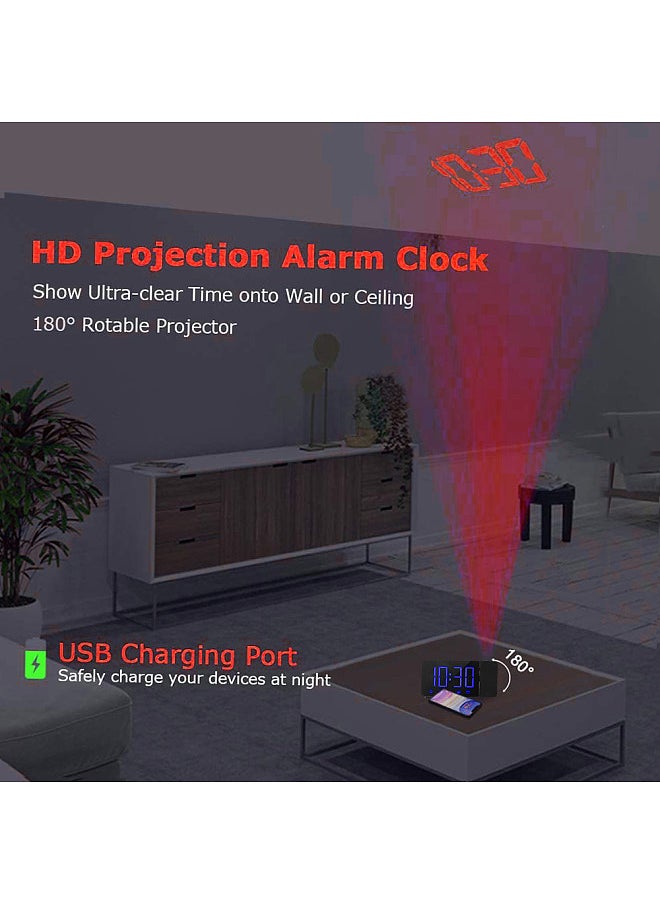 10:30

HD Projection Alarm Clock

Show Ultra-clear Time onto Wall or Ceiling

180° Rotable Projector

USB Charging Port

Safely charge your devices at night

10:30

180°